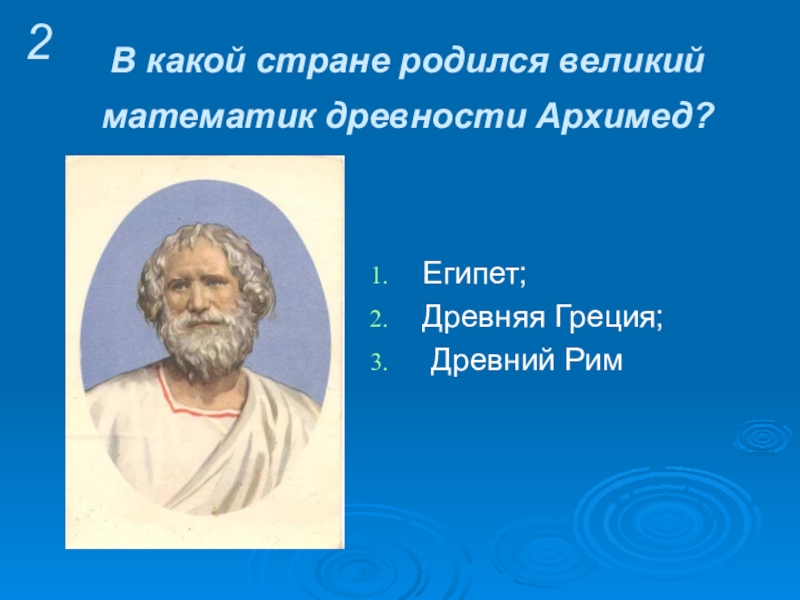 2

В какой стране родился великий математик древности Архимед?

1. Египет;
2. Древняя Греция;
3. Древний Рим